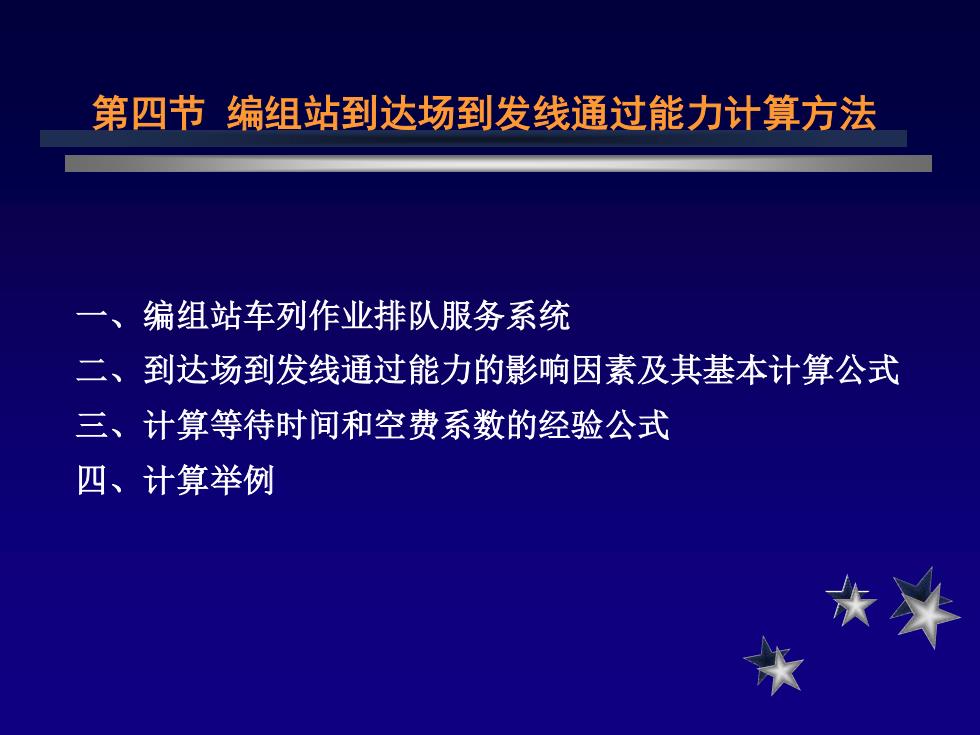 第四节 编组站到达场到发线通过能力计算方法

一、编组站车列作业排队服务系统
二、到达场到发线通过能力的影响因素及其基本计算公式
三、计算等待时间和空费系数的经验公式
四、计算举例